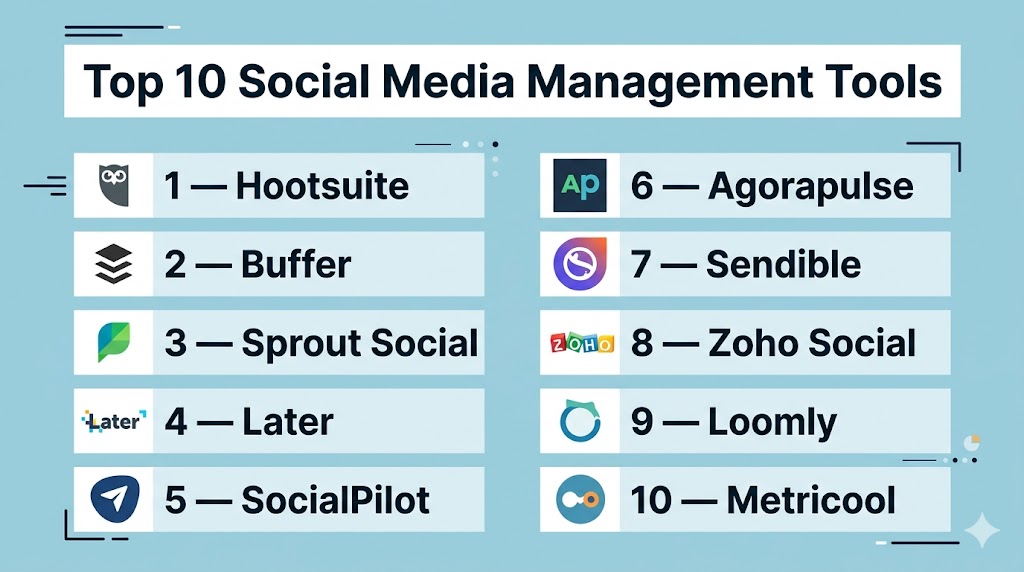 Top 10 Social Media Management Tools

1 — Hootsuite

2 — Buffer

3 — Sprout Social

Later

4 — Later

5 — SocialPilot

Ap

6 — Agorapulse

7 — Sendible

ZOHO

8 — Zoho Social

9 — Loomly

10 — Metricool